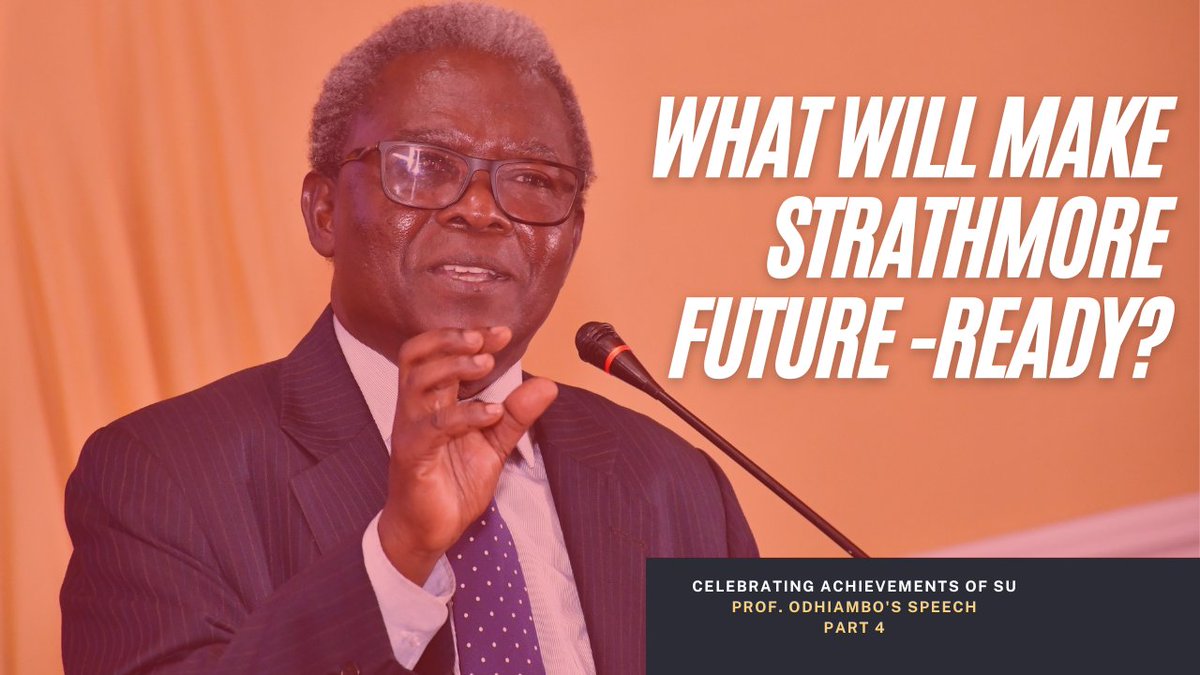 WHAT WILL MAKE STRATHMORE FUTURE -READY?

CELEBRATING ACHIEVEMENTS OF SU
PROF. ODHIAMBO'S SPEECH
PART 4